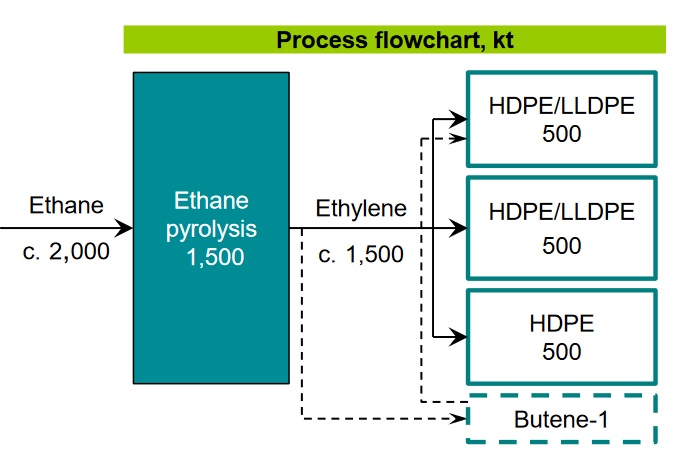 Process flowchart, kt

Ethane
c. 2,000

Ethane pyrolysis
1,500

Ethylene
c. 1,500

HDPE/LLDPE
500

HDPE/LLDPE
500

HDPE
500

Butene-1